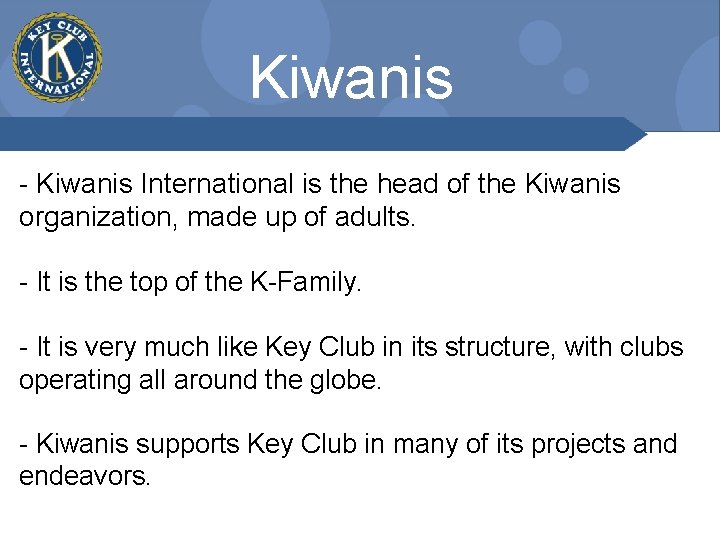 KEY CLUB INTERNATIONAL
K

Kiwanis

- Kiwanis International is the head of the Kiwanis organization, made up of adults.

- It is the top of the K-Family.

- It is very much like Key Club in its structure, with clubs operating all around the globe.

- Kiwanis supports Key Club in many of its projects and endeavors.